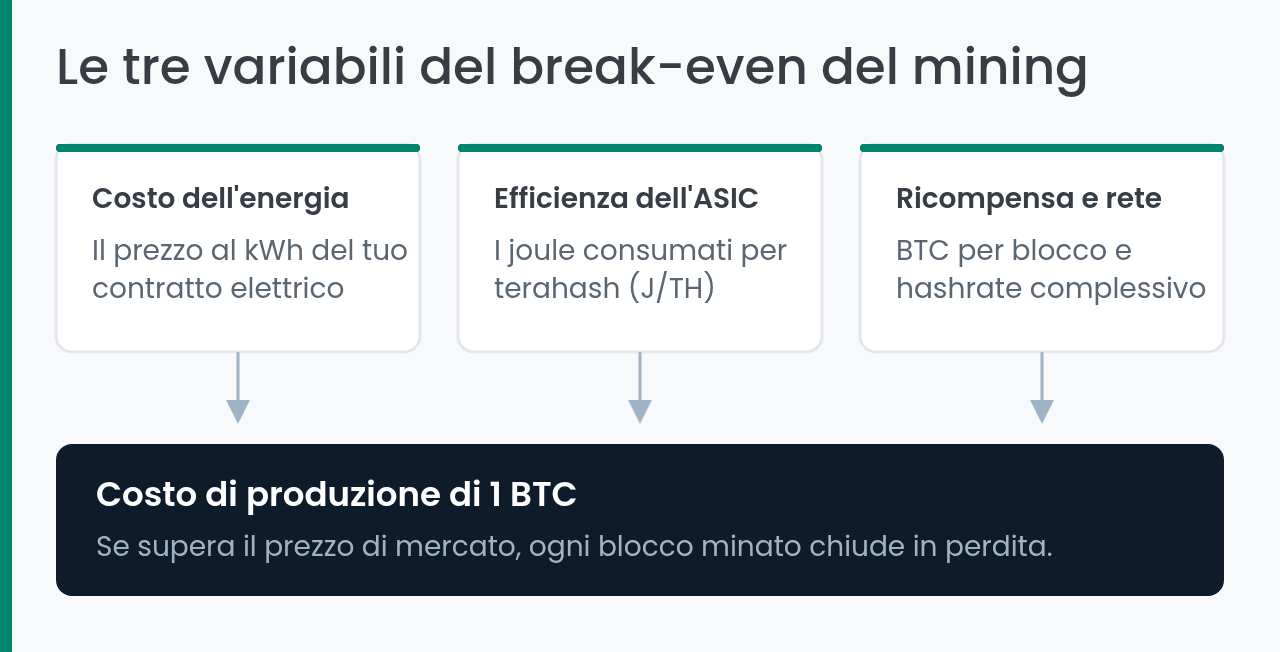 Le tre variabili del break-even del mining

Costo dell'energia
Il prezzo al kWh del tuo contratto elettrico

Efficienza dell'ASIC
I joule consumati per terahash (J/TH)

Ricompensa e rete
BTC per blocco e hashrate complessivo

Costo di produzione di 1 BTC
Se supera il prezzo di mercato, ogni blocco minato chiude in perdita.